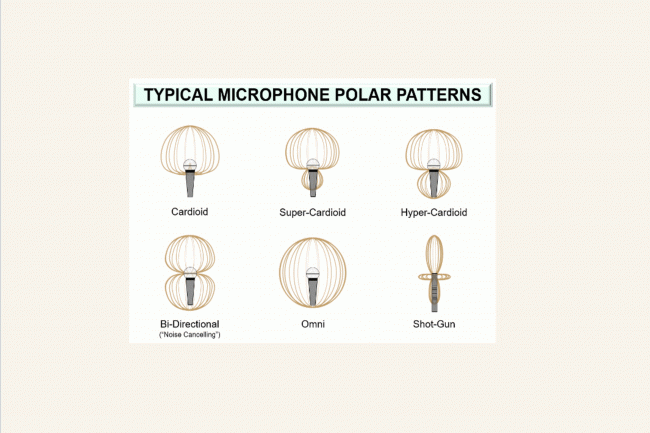 TYPICAL MICROPHONE POLAR PATTERNS

Cardioid

Super-Cardioid

Hyper-Cardioid

Bi-Directional
("Noise Cancelling")

Omni

Shot-Gun